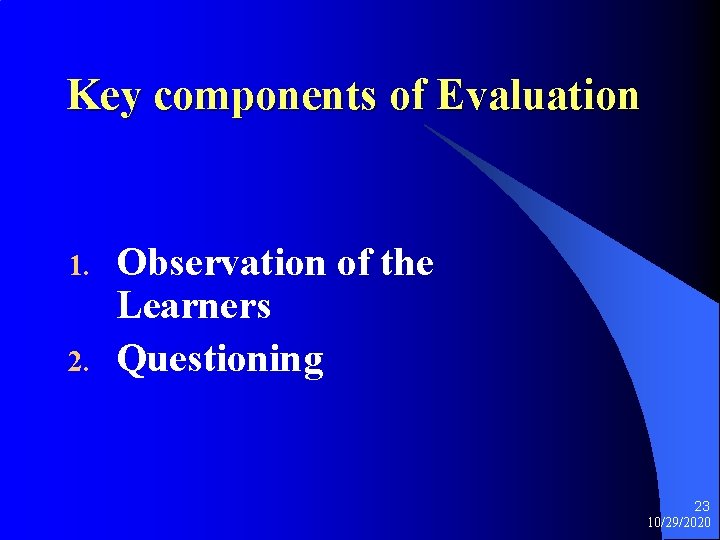 Key components of Evaluation

1. Observation of the Learners
2. Questioning

23
10/29/2020